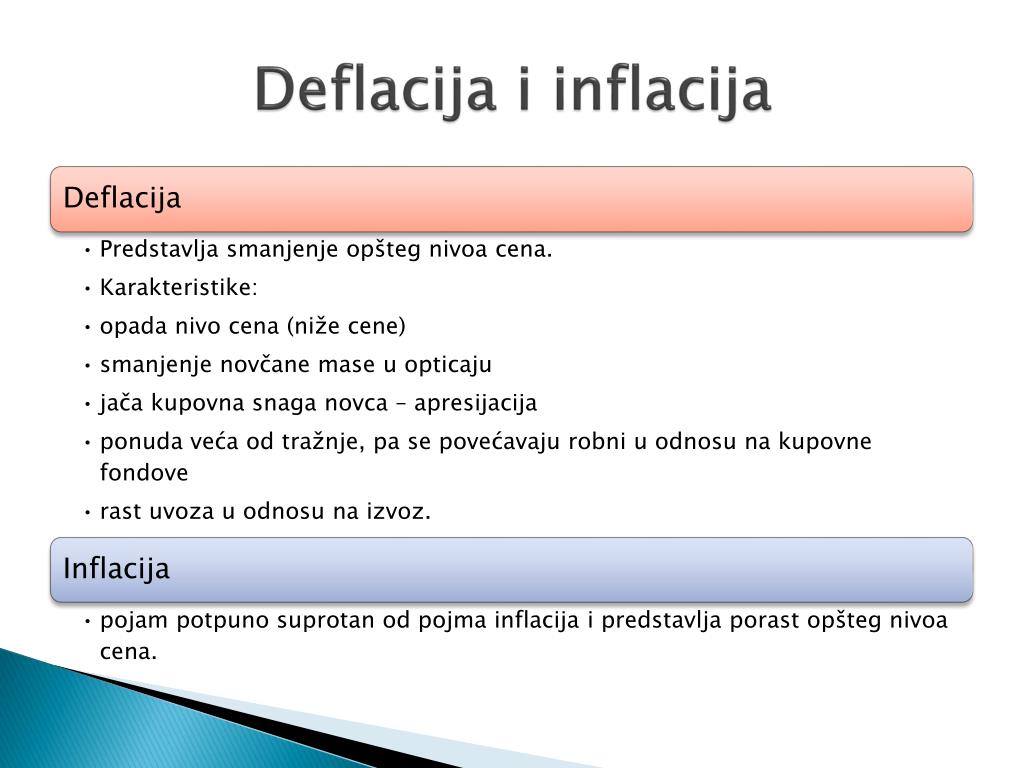 Deflacija i inflacija

Deflacija

• Predstavlja smanjenje opšteg nivoa cena.
• Karakteristike:
• opada nivo cena (niže cene)
• smanjenje novčane mase u opticaju
• jača kupovna snaga novca – apresijacija
• ponuda veća od tražnje, pa se povećavaju robni u odnosu na kupovne fondove
• rast uvoza u odnosu na izvoz.

Inflacija

• pojam potpuno suprotan od pojma inflacija i predstavlja porast opšteg nivoa cena.